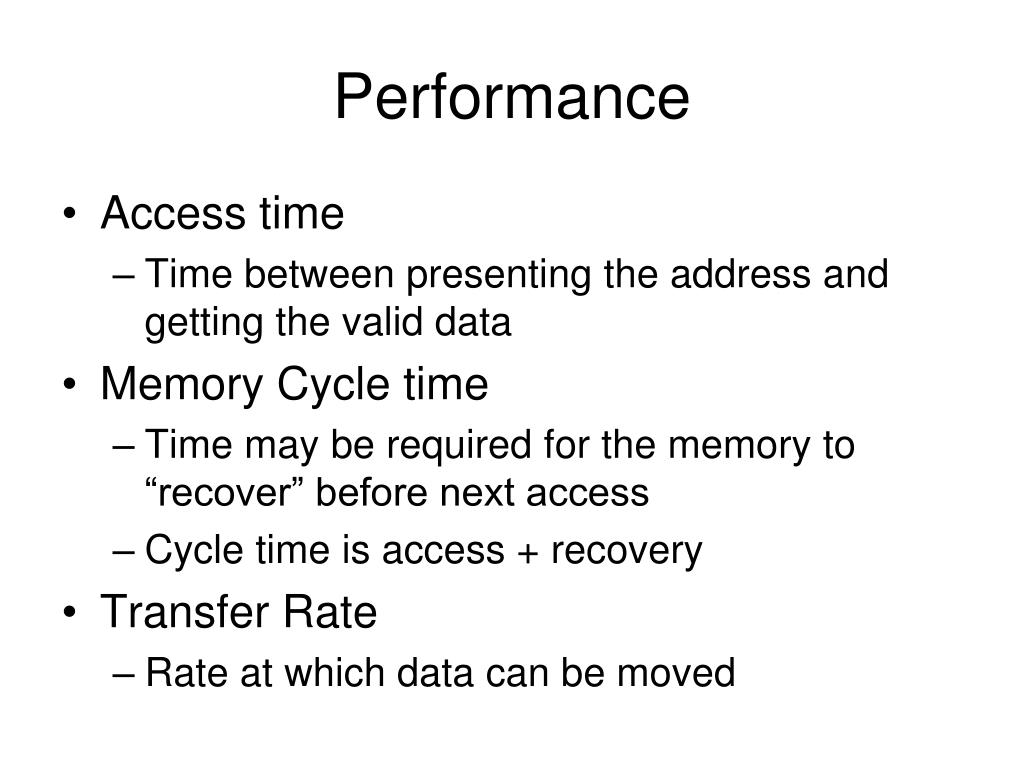 Performance

• Access time
  – Time between presenting the address and getting the valid data
• Memory Cycle time
  – Time may be required for the memory to “recover” before next access
  – Cycle time is access + recovery
• Transfer Rate
  – Rate at which data can be moved